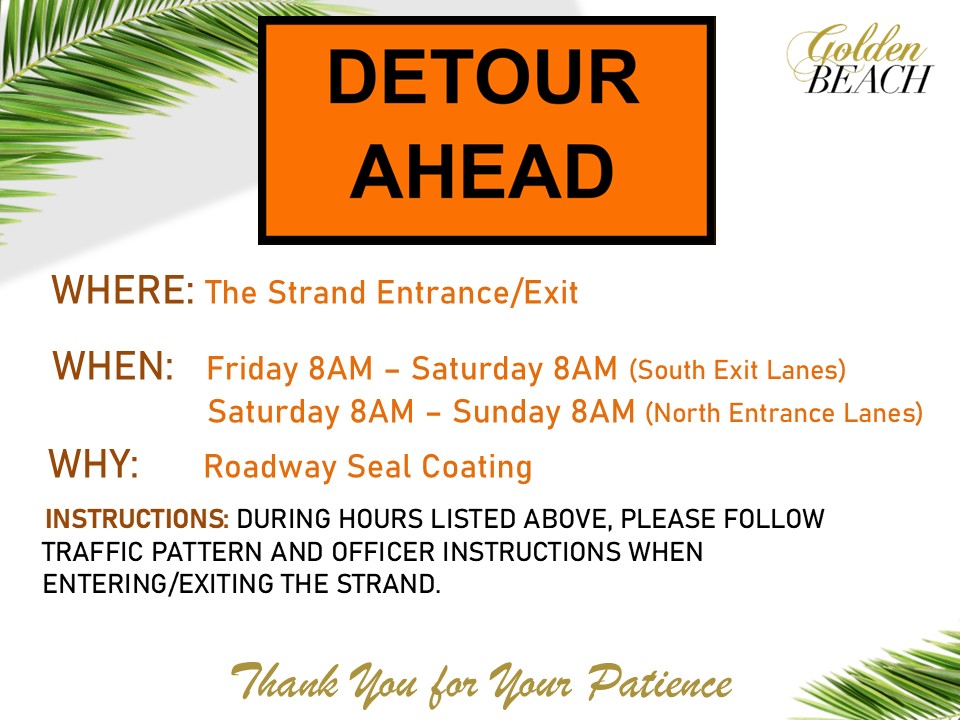 DETOUR AHEAD

Golden BEACH

WHERE: The Strand Entrance/Exit

WHEN: Friday 8AM – Saturday 8AM (South Exit Lanes)
Saturday 8AM – Sunday 8AM (North Entrance Lanes)

WHY: Roadway Seal Coating

INSTRUCTIONS: DURING HOURS LISTED ABOVE, PLEASE FOLLOW TRAFFIC PATTERN AND OFFICER INSTRUCTIONS WHEN ENTERING/EXITING THE STRAND.

Thank You for Your Patience